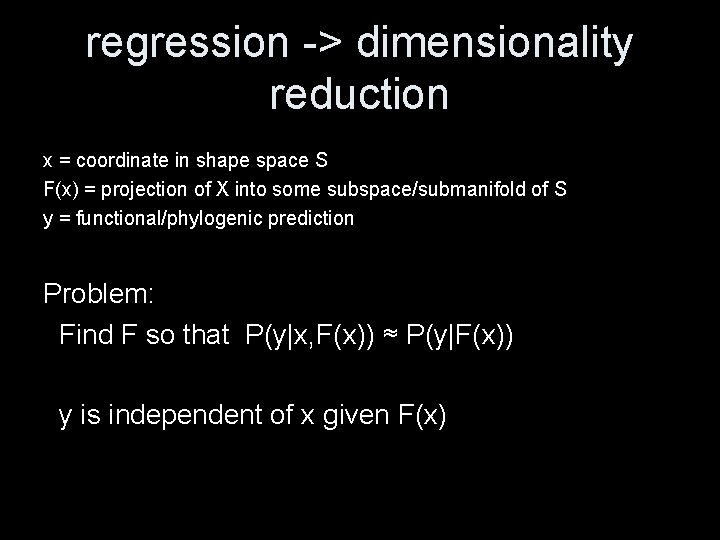 regression -> dimensionality reduction

x = coordinate in shape space S
F(x) = projection of X into some subspace/submanifold of S
y = functional/phylogenic prediction

Problem:
Find F so that $P(y|x,F(x)) \approx P(y|F(x))$

y is independent of x given F(x)